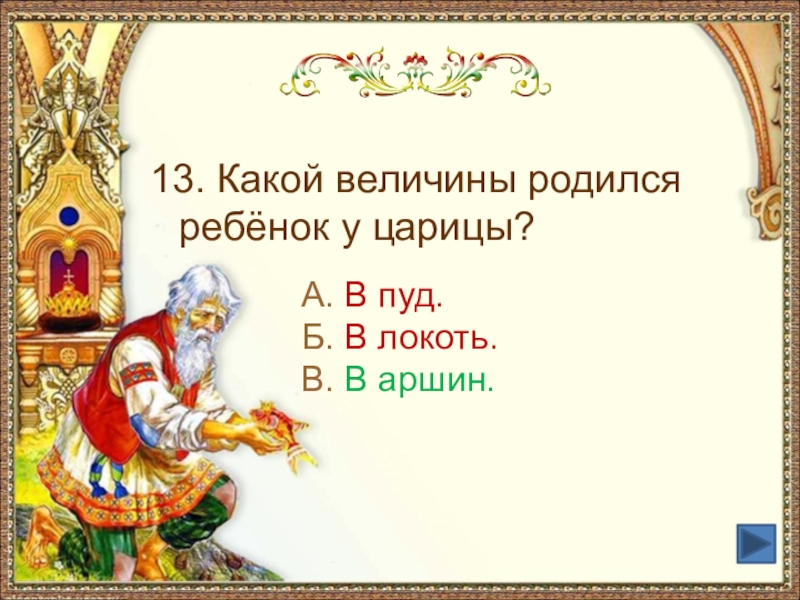 13. Какой величины родился ребёнок у царицы?

А. В пуд.
Б. В локоть.
В. В аршин.